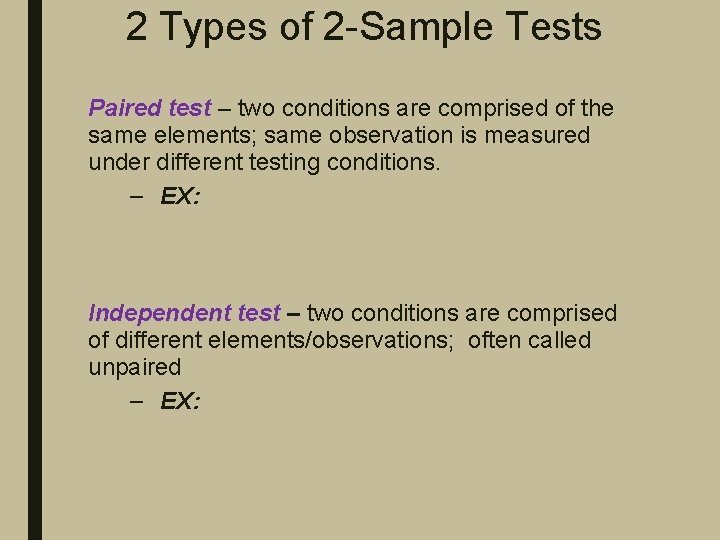 2 Types of 2-Sample Tests

Paired test – two conditions are comprised of the same elements; same observation is measured under different testing conditions.

– EX:

Independent test – two conditions are comprised of different elements/observations; often called unpaired

– EX: